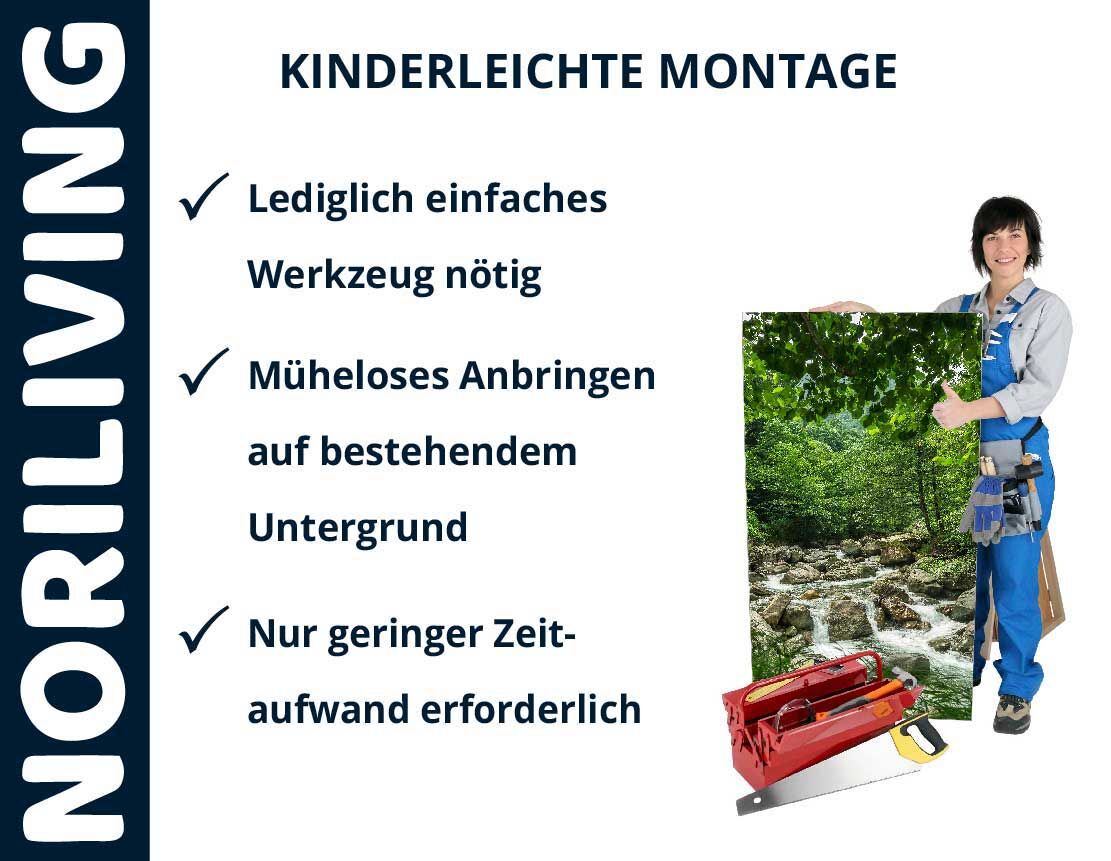 NORILIVING

KINDERLEICHTE MONTAGE

✓ Lediglich einfaches Werkzeug nötig

✓ Müheloses Anbringen auf bestehendem Untergrund

✓ Nur geringer Zeitaufwand erforderlich